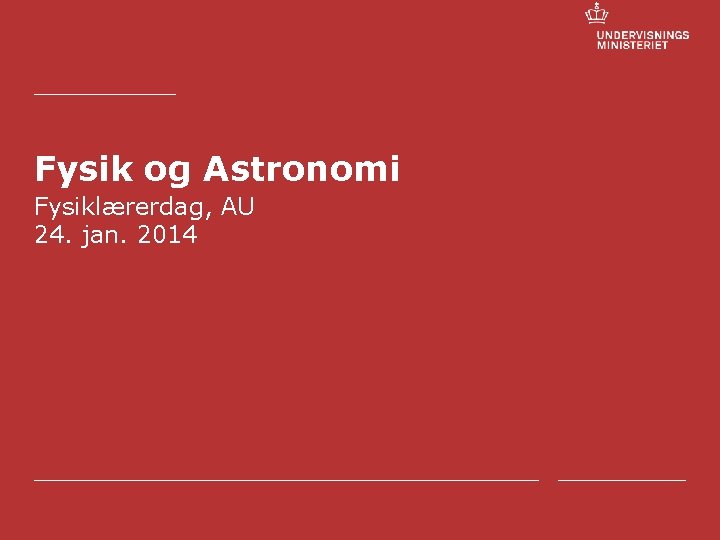 UNDERVISNINGS
MINISTERIET

Fysik og Astronomi

Fysiklærerdag, AU
24. jan. 2014